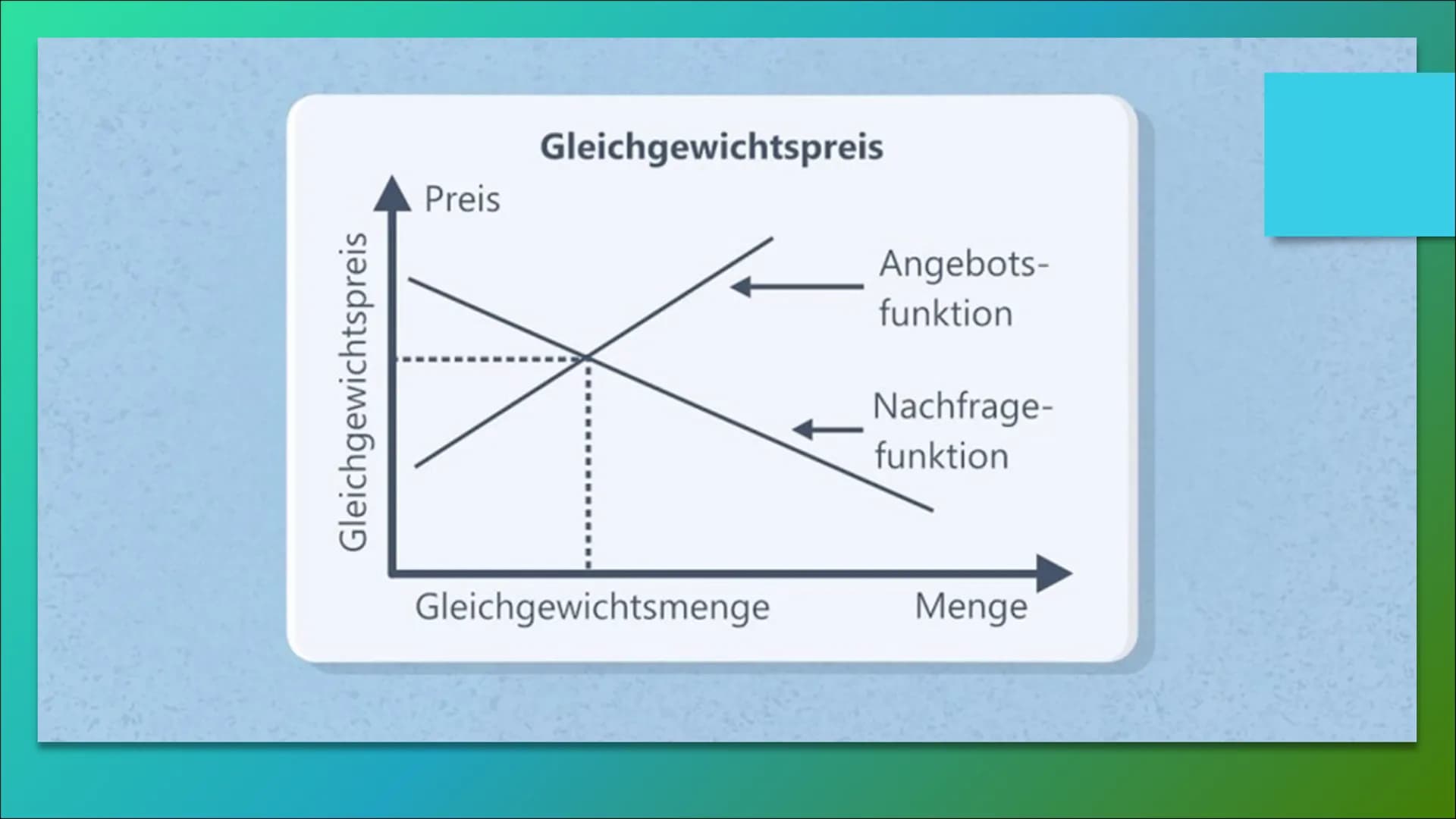 Gleichgewichtspreis

Preis

Gleichgewichtspreis

Angebotsfunktion

Nachfragefunktion

Gleichgewichtsmenge

Menge